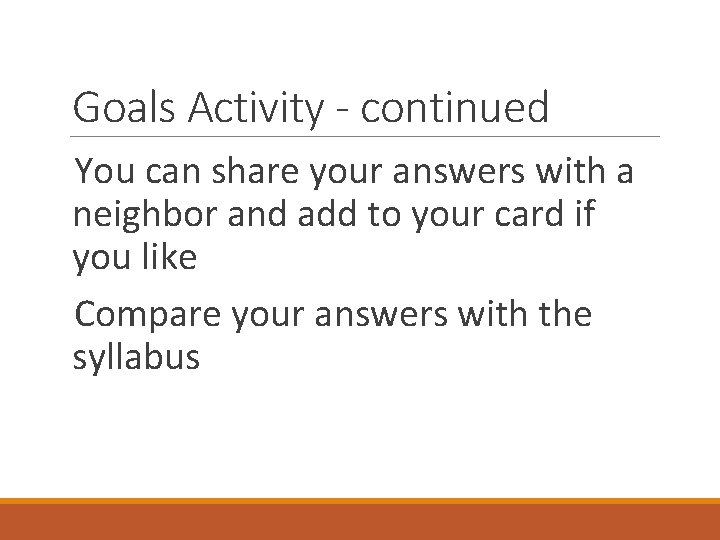 Goals Activity - continued

You can share your answers with a neighbor and add to your card if you like

Compare your answers with the syllabus